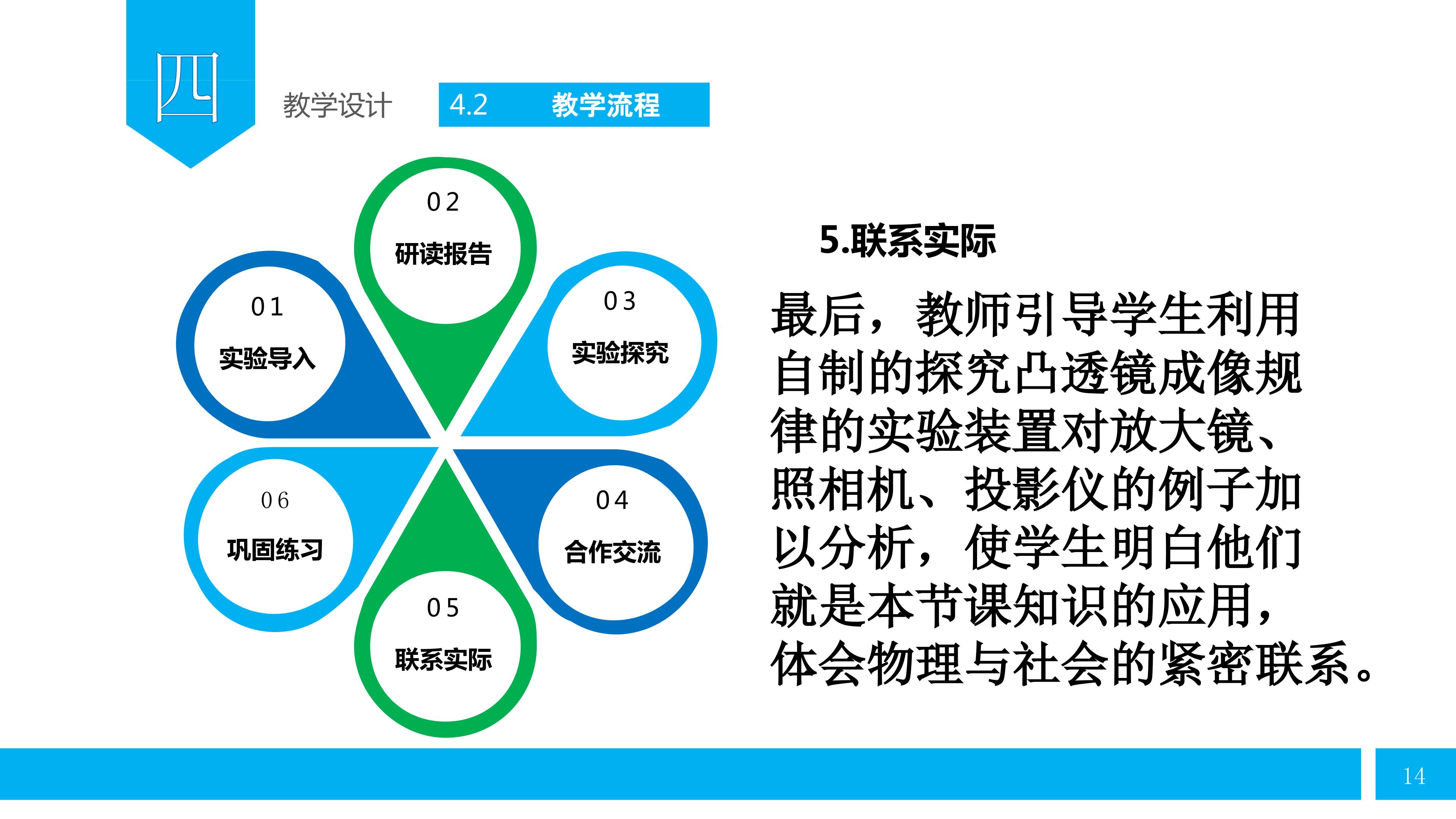 四

教学设计

4.2 教学流程

01
实验导入

02
研读报告

03
实验探究

04
合作交流

05
联系实际

06
巩固练习

5.联系实际

最后，教师引导学生利用自制的探究凸透镜成像规律的实验装置对放大镜、照相机、投影仪的例子加以分析，使学生明白他们就是本节课知识的应用，体会物理与社会的紧密联系。

14